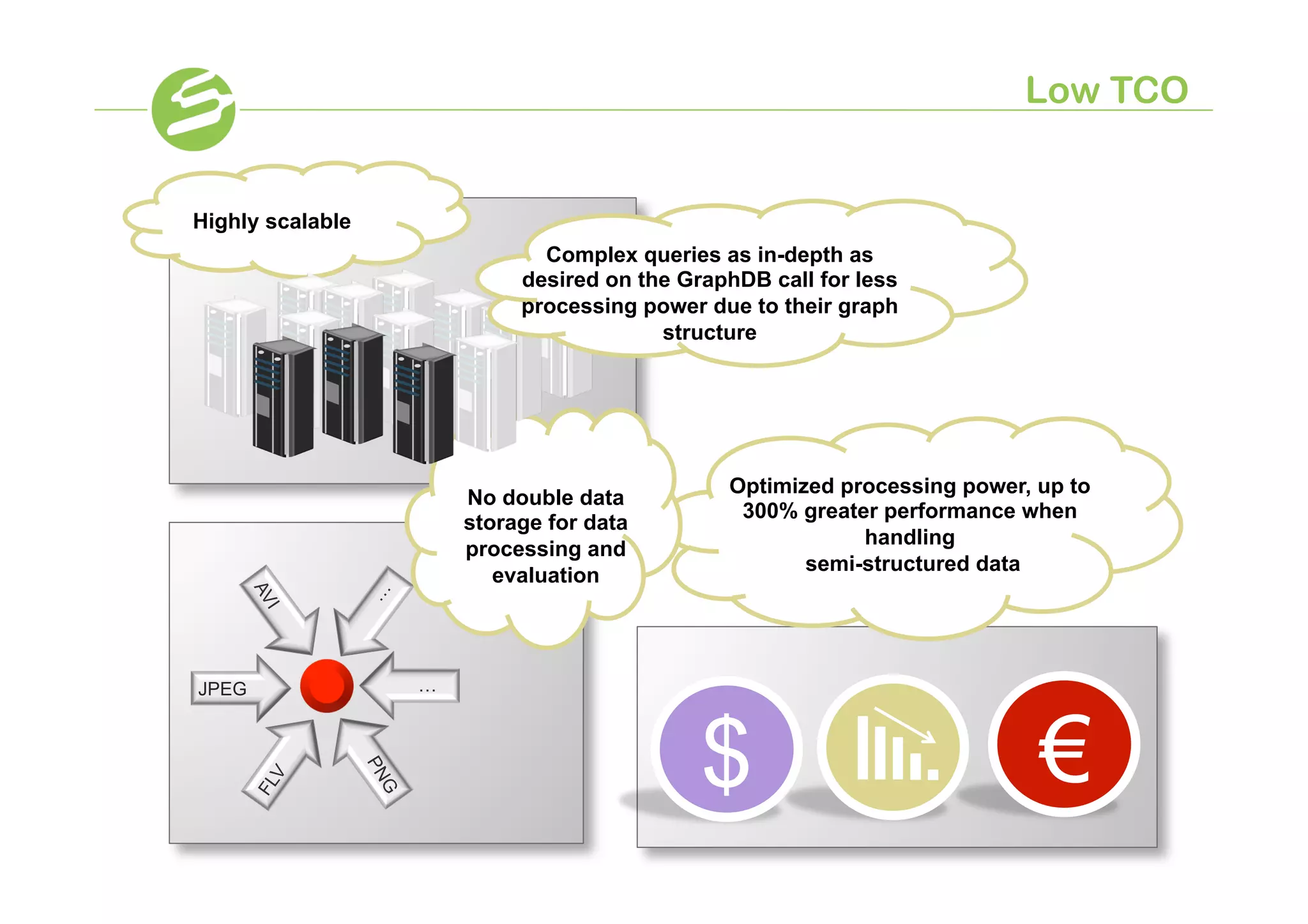 Low TCO

Highly scalable

Complex queries as in-depth as desired on the GraphDB call for less processing power due to their graph structure

No double data storage for data processing and evaluation

Optimized processing power, up to 300% greater performance when handling semi-structured data

AVI

...

JPEG

...

FLV

PNG

$

€